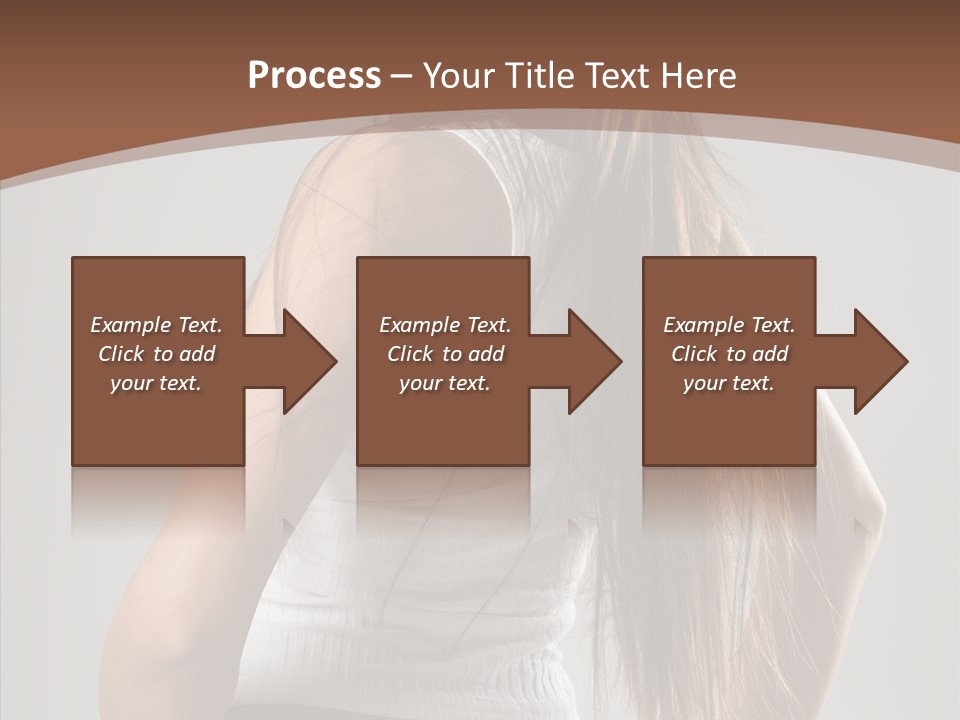 Process – Your Title Text Here

Example Text. Click to add your text.

Example Text. Click to add your text.

Example Text. Click to add your text.